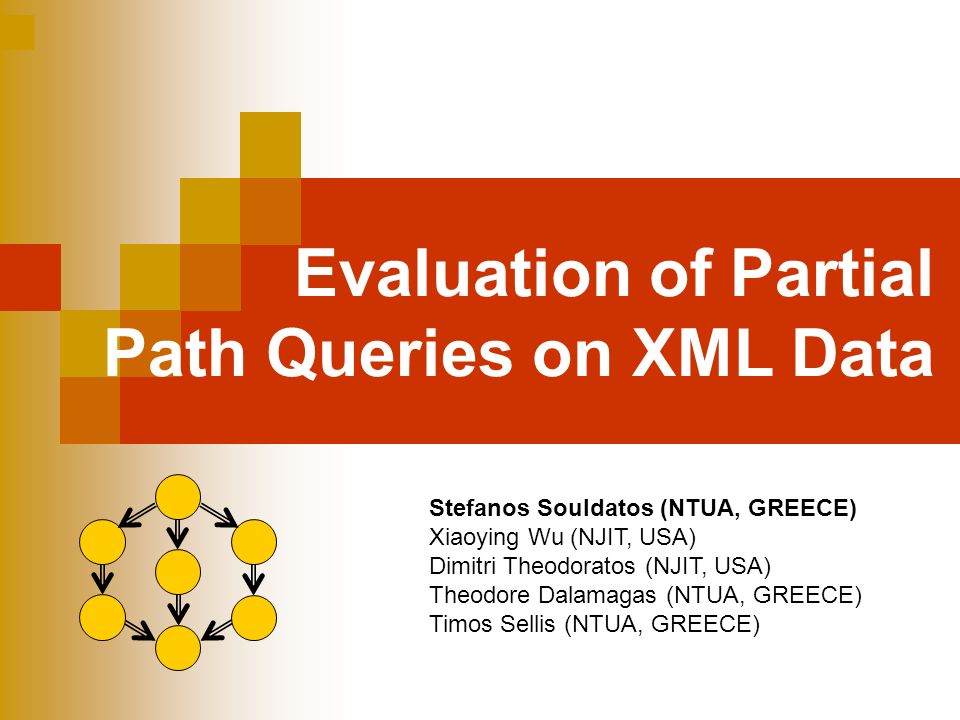 Evaluation of Partial Path Queries on XML Data

Stefanos Souldatos (NTUA, GREECE)
Xiaoying Wu (NJIT, USA)
Dimitri Theodoratos (NJIT, USA)
Theodore Dalamagas (NTUA, GREECE)
Timos Sellis (NTUA, GREECE)